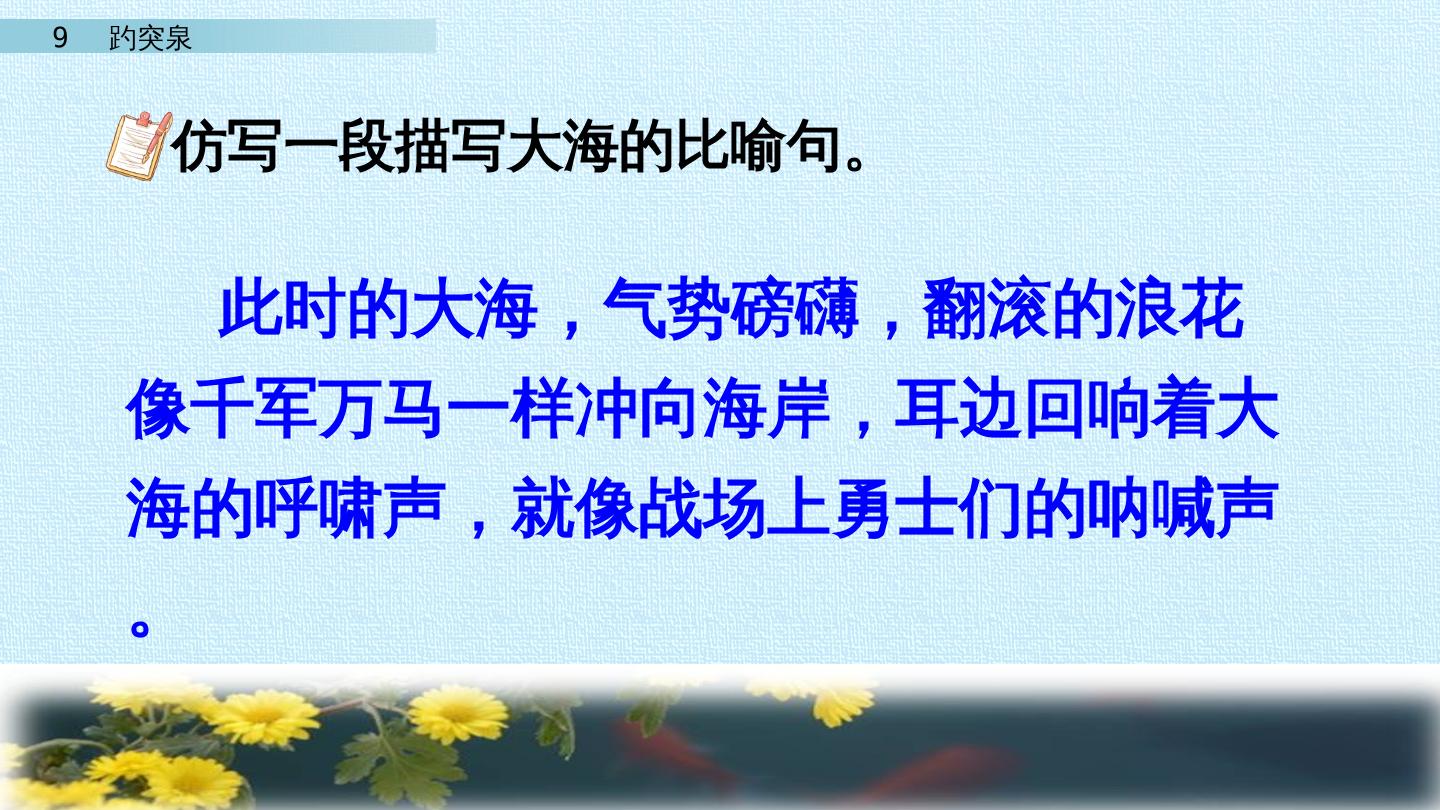 9 趵突泉

仿写一段描写大海的比喻句。

此时的大海，气势磅礴，翻滚的浪花像千军万马一样冲向海岸，耳边回响着大海的呼啸声，就像战场上勇士们的呐喊声。